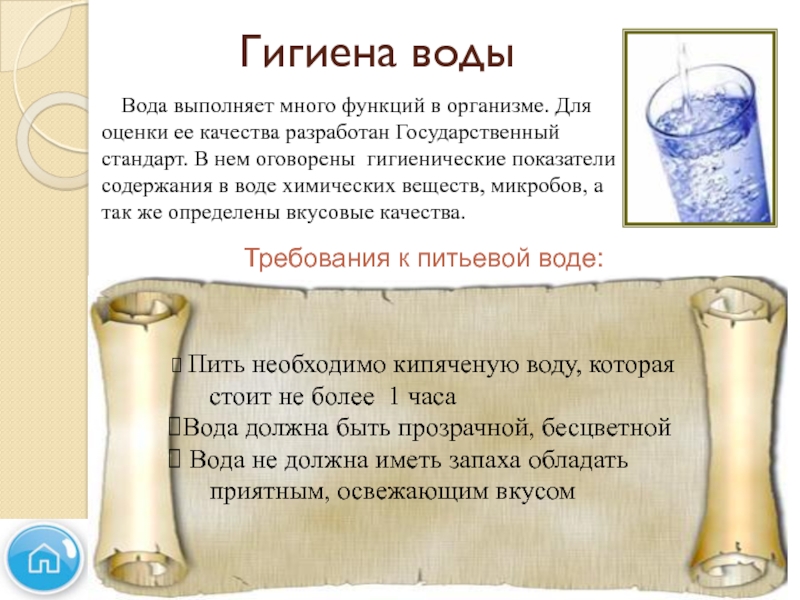 Гигиена воды

Вода выполняет много функций в организме. Для оценки ее качества разработан Государственный стандарт. В нем оговорены гигиенические показатели содержания в воде химических веществ, микробов, а так же определены вкусовые качества.

Требования к питьевой воде:

Пить необходимо кипяченую воду, которая стоит не более 1 часа
Вода должна быть прозрачной, бесцветной
Вода не должна иметь запаха обладать приятным, освежающим вкусом